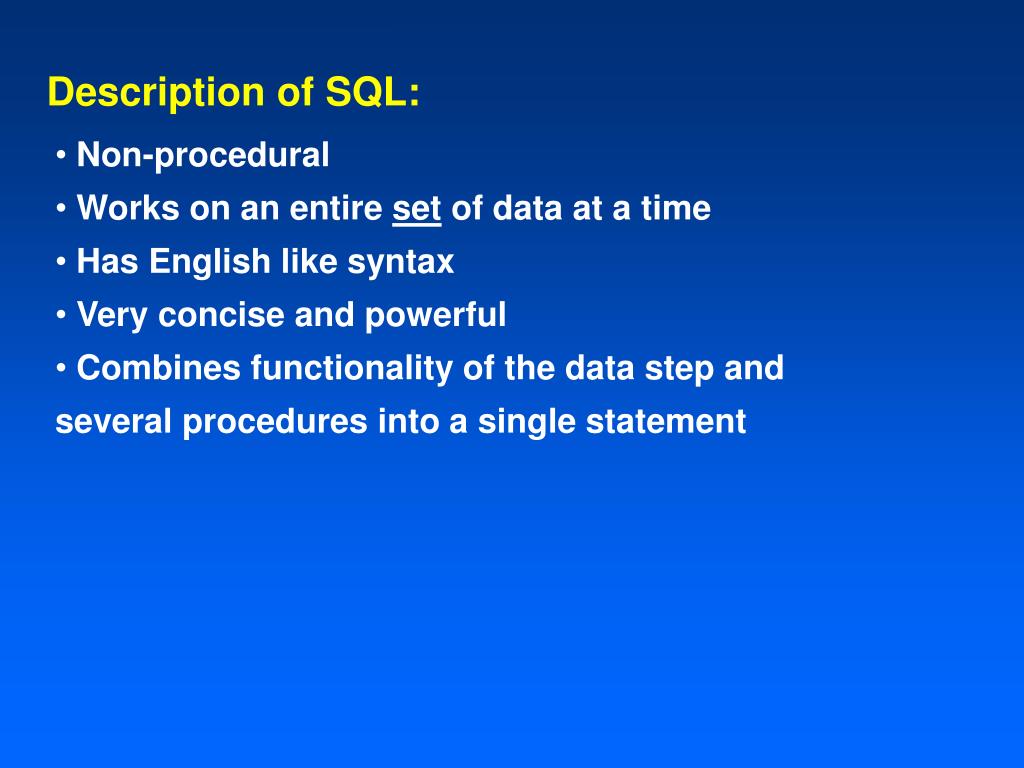 Description of SQL:

• Non-procedural
• Works on an entire set of data at a time
• Has English like syntax
• Very concise and powerful
• Combines functionality of the data step and several procedures into a single statement